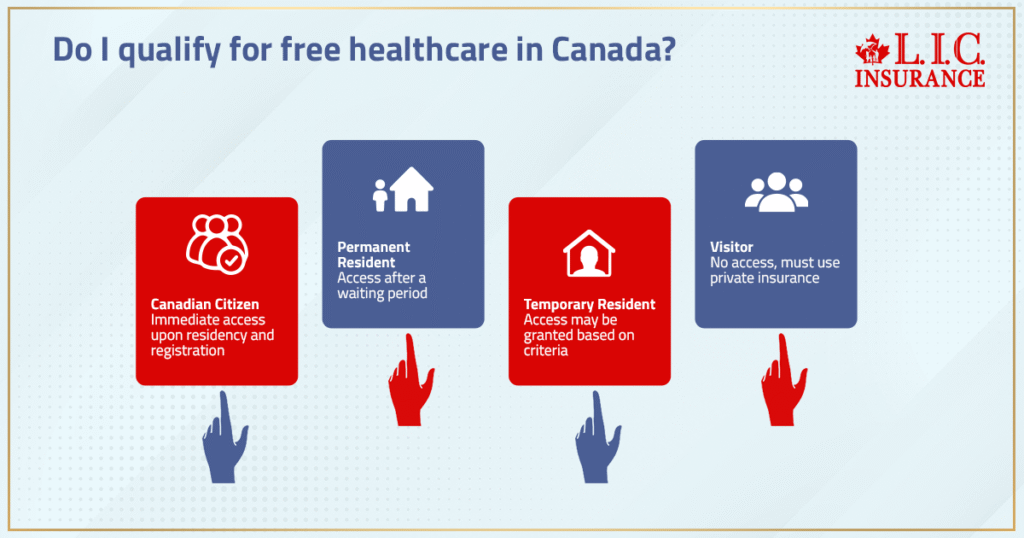 Do I qualify for free healthcare in Canada?

L.I.C. INSURANCE

Canadian Citizen
Immediate access upon residency and registration

Permanent Resident
Access after a waiting period

Temporary Resident
Access may be granted based on criteria

Visitor
No access, must use private insurance